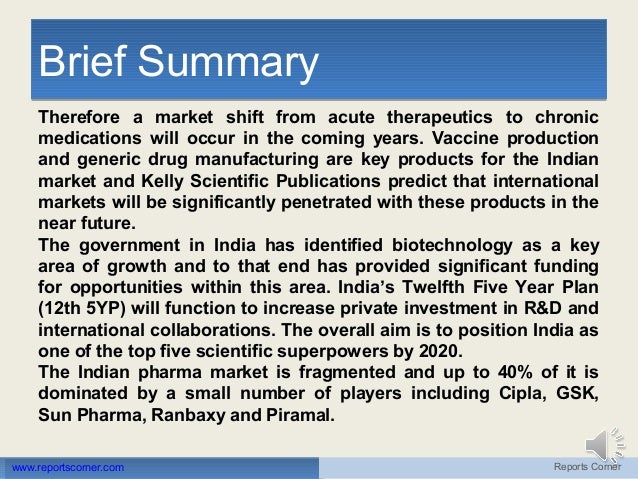 Brief Summary

Therefore a market shift from acute therapeutics to chronic medications will occur in the coming years. Vaccine production and generic drug manufacturing are key products for the Indian market and Kelly Scientific Publications predict that international markets will be significantly penetrated with these products in the near future.
The government in India has identified biotechnology as a key area of growth and to that end has provided significant funding for opportunities within this area. India's Twelfth Five Year Plan (12th 5YP) will function to increase private investment in R&D and international collaborations. The overall aim is to position India as one of the top five scientific superpowers by 2020.
The Indian pharma market is fragmented and up to 40% of it is dominated by a small number of players including Cipla, GSK, Sun Pharma, Ranbaxy and Piramal.

www.reportscorner.com

Reports Corner